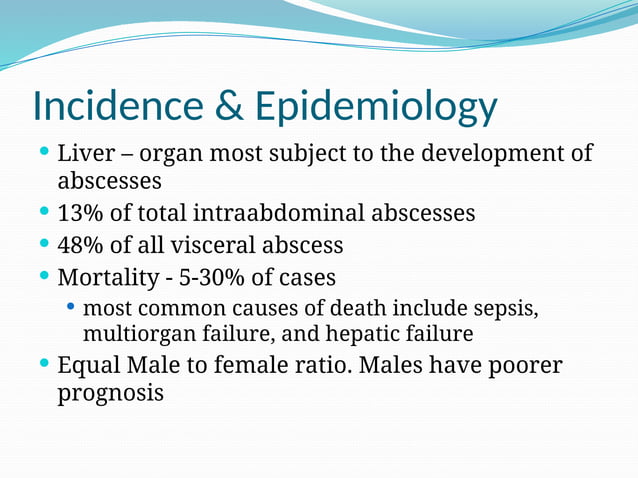 Incidence & Epidemiology

- Liver – organ most subject to the development of abscesses
- 13% of total intraabdominal abscesses
- 48% of all visceral abscess
- Mortality - 5-30% of cases
  - most common causes of death include sepsis, multiorgan failure, and hepatic failure
- Equal Male to female ratio. Males have poorer prognosis